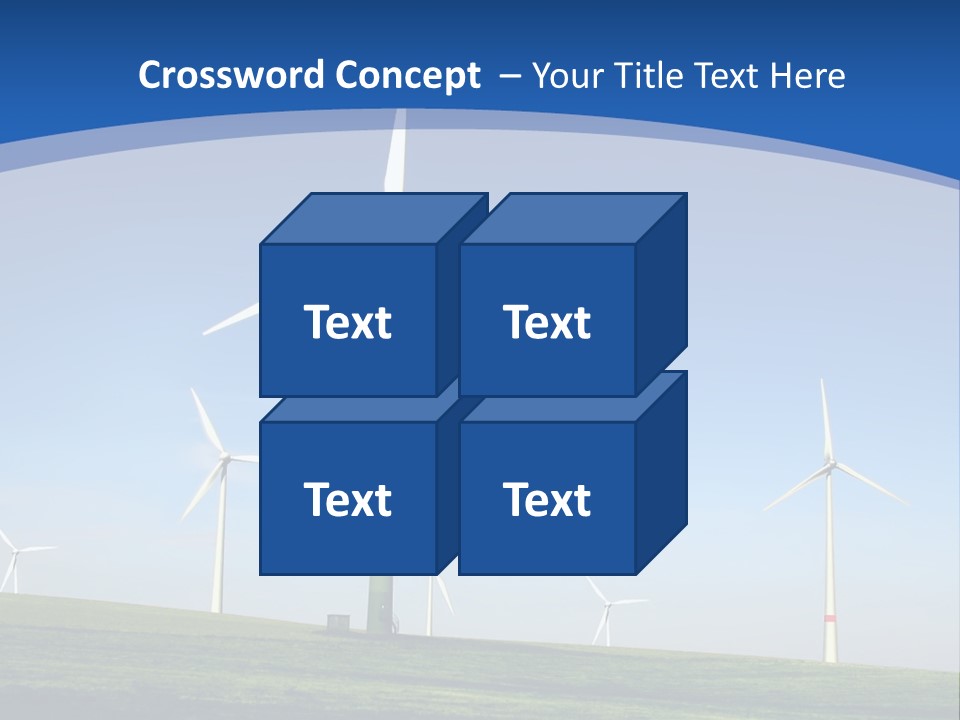 Crossword Concept – Your Title Text Here

Text

Text

Text

Text